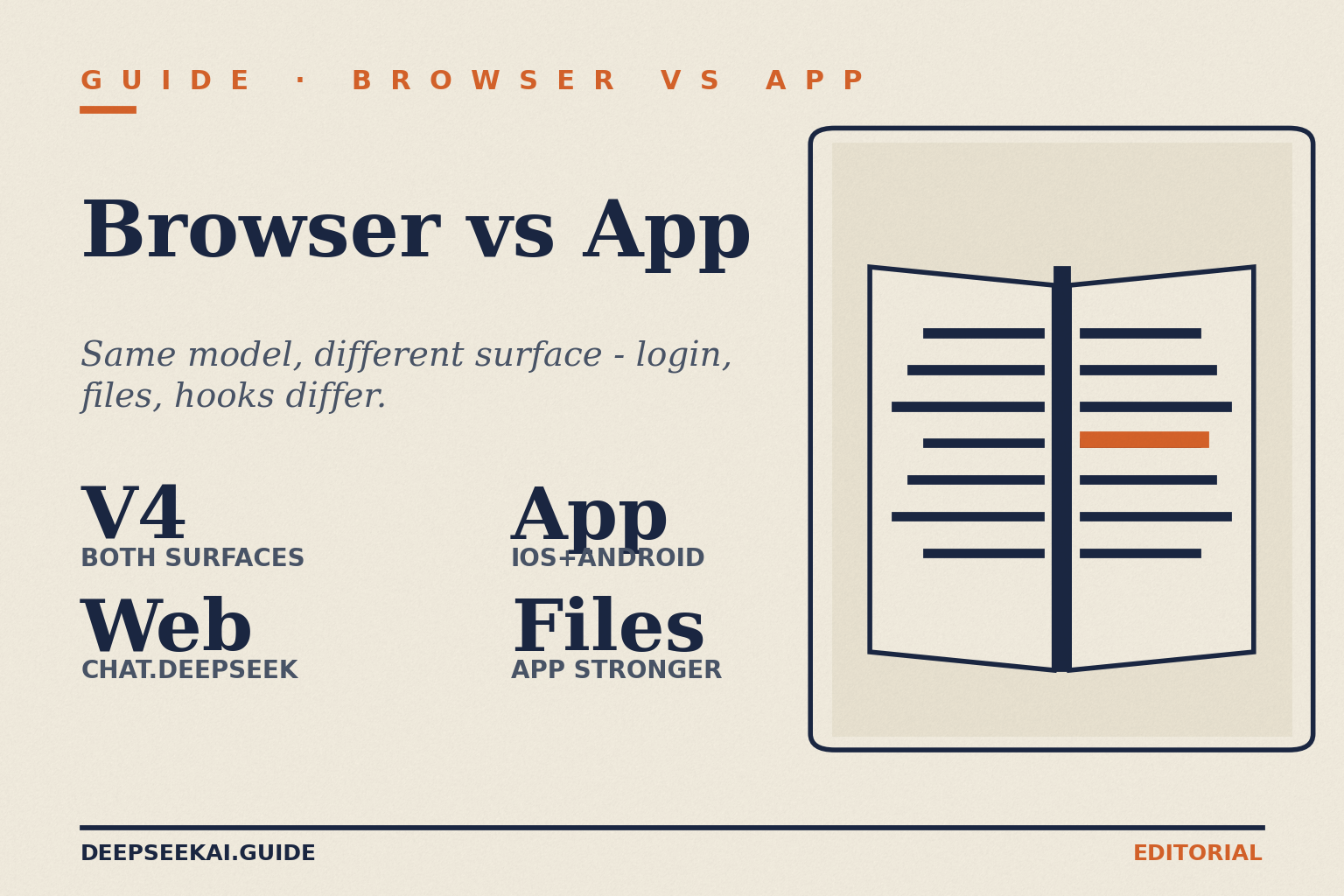 GUIDE · BROWSER VS APP

Browser vs App

Same model, different surface - login, files, hooks differ.

V4
BOTH SURFACES

App
IOS+ANDROID

Web
CHAT.DEEPSEEK

Files
APP STRONGER

DEEPSEEKAI.GUIDE

EDITORIAL